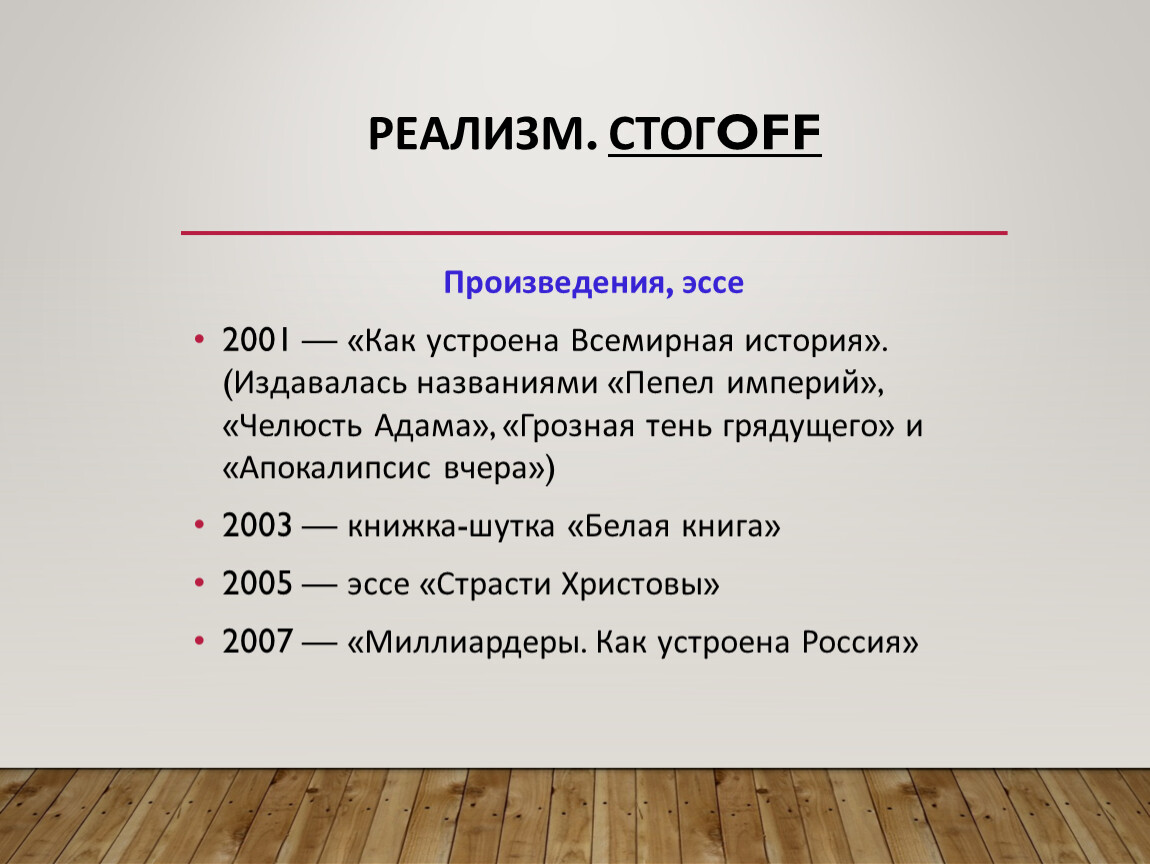 РЕАЛИЗМ. СТОГOFF

Произведения, эссе

• 2001 — «Как устроена Всемирная история». (Издавалась названиями «Пепел империй», «Челюсть Адама», «Грозная тень грядущего» и «Апокалипсис вчера»)

• 2003 — книжка-шутка «Белая книга»

• 2005 — эссе «Страсти Христовы»

• 2007 — «Миллиардеры. Как устроена Россия»